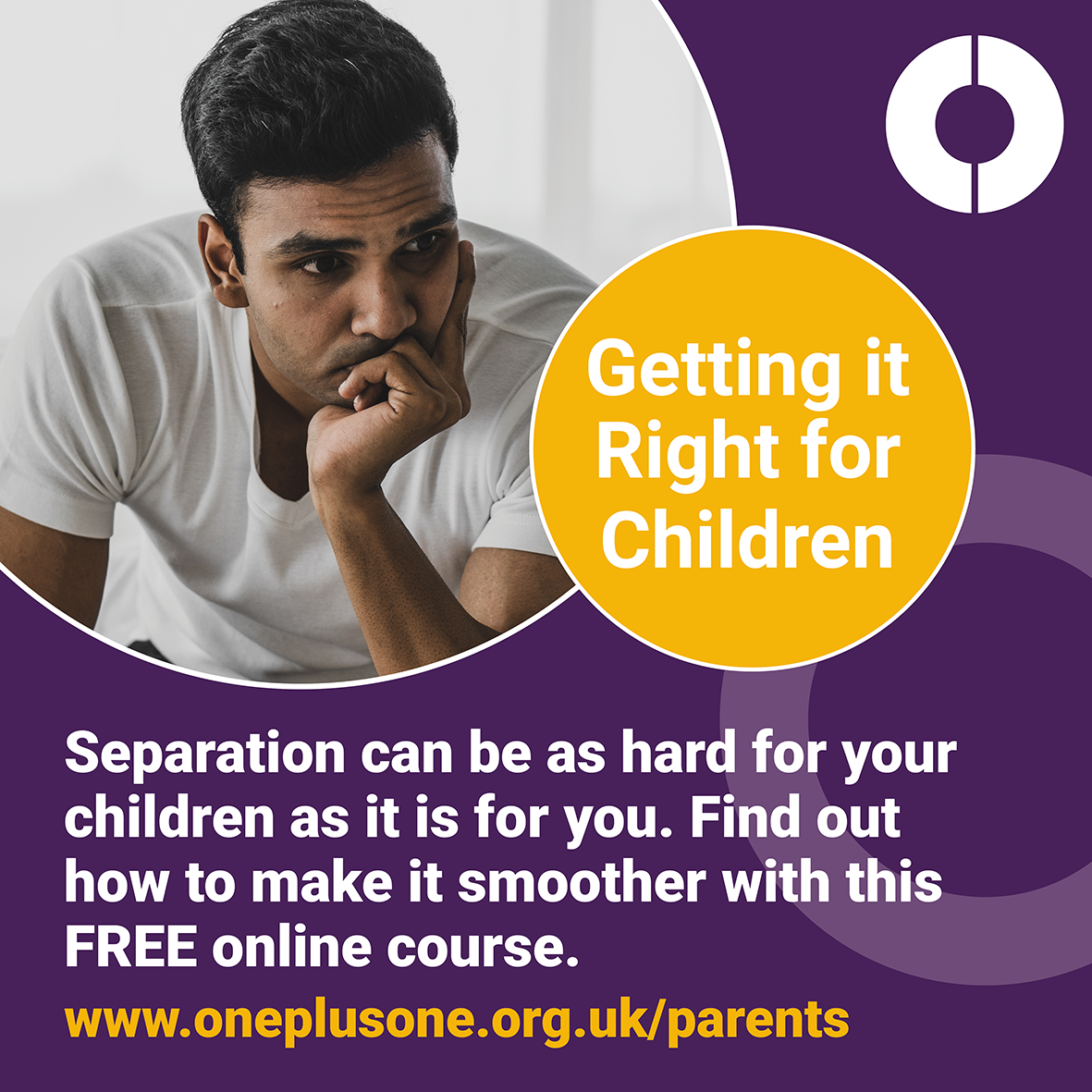 Getting it Right for Children

Separation can be as hard for your children as it is for you. Find out how to make it smoother with this FREE online course.

www.oneplusone.org.uk/parents